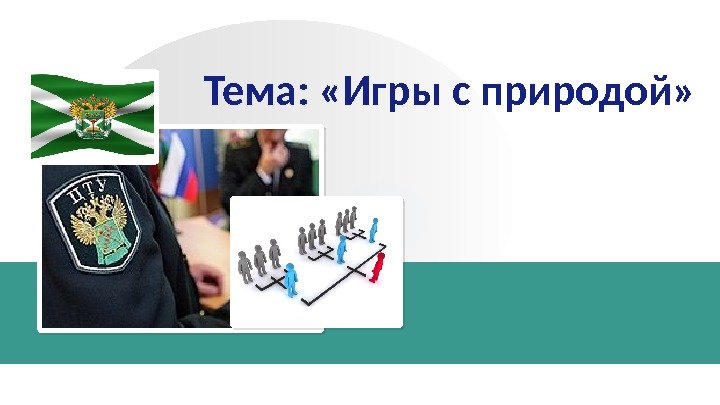 Тема: «Игры с природой»

ЦТУ